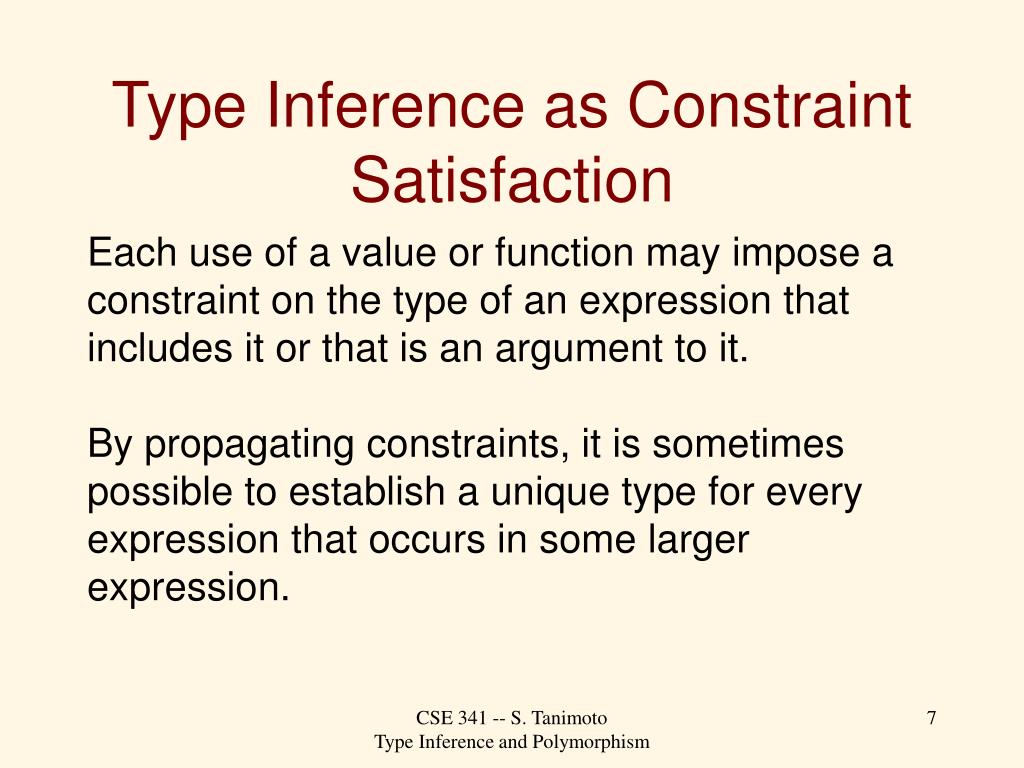 Type Inference as Constraint Satisfaction

Each use of a value or function may impose a constraint on the type of an expression that includes it or that is an argument to it.

By propagating constraints, it is sometimes possible to establish a unique type for every expression that occurs in some larger expression.

CSE 341 -- S. Tanimoto
Type Inference and Polymorphism

7